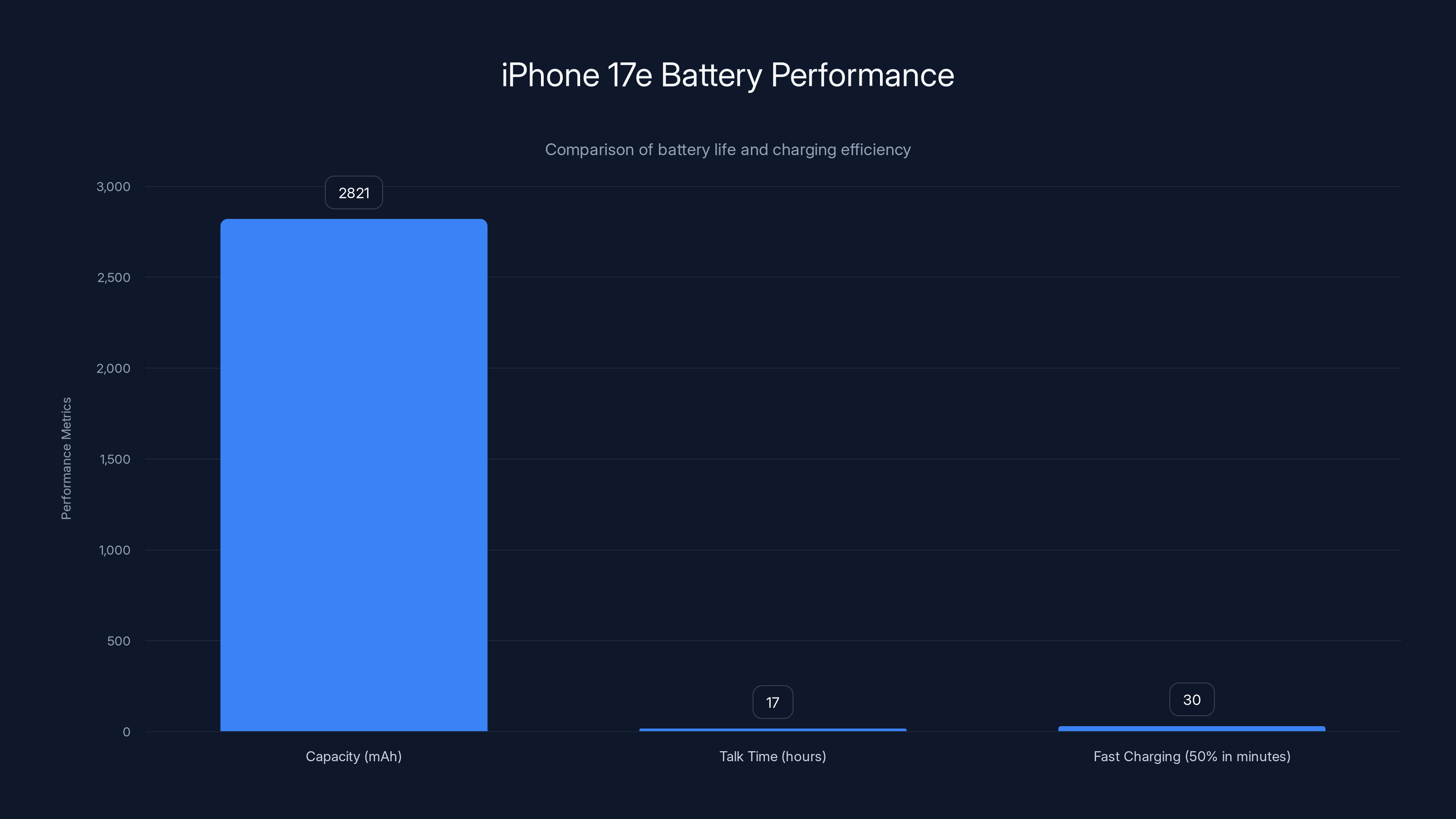 iPhone 17e Battery Performance

Comparison of battery life and charging efficiency

Performance Metrics

3,000
2,500
2,000
1,500
1,000
500
0

2821
17
30

Capacity (mAh)
Talk Time (hours)
Fast Charging (50% in minutes)